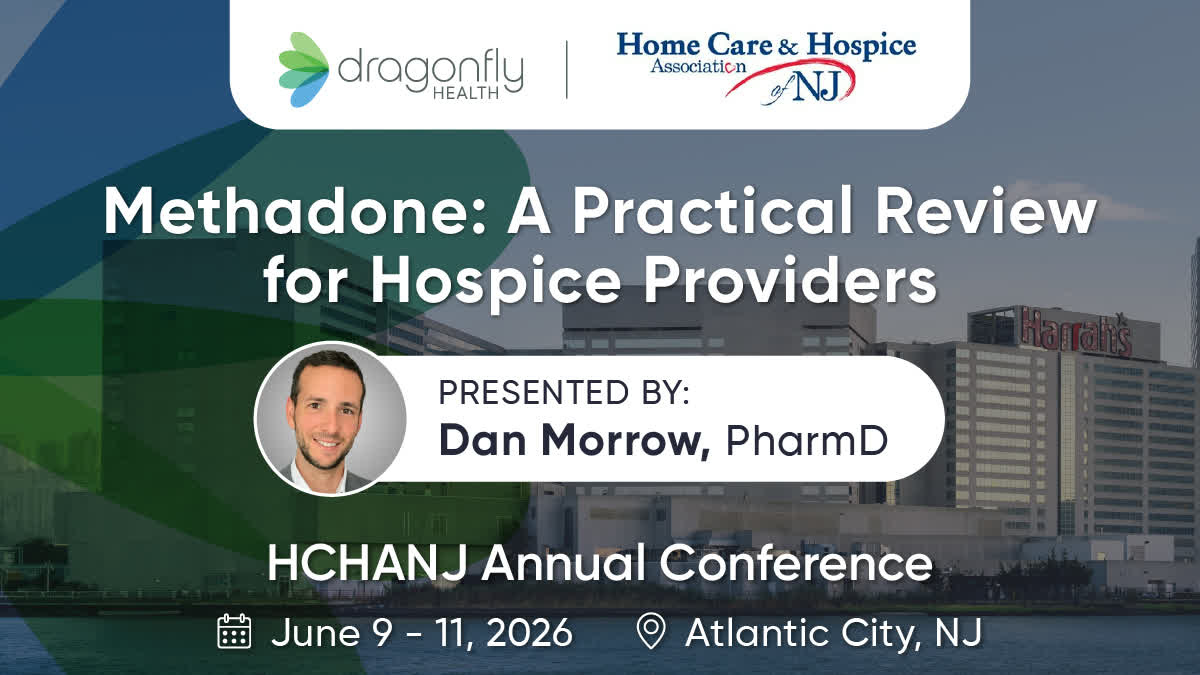 dragonfly HEALTH

Home Care & Hospice Association of NJ

Methadone: A Practical Review for Hospice Providers

Harrah's

PRESENTED BY:
Dan Morrow, PharmD

HCHANJ Annual Conference

June 9 - 11, 2026 Atlantic City, NJ